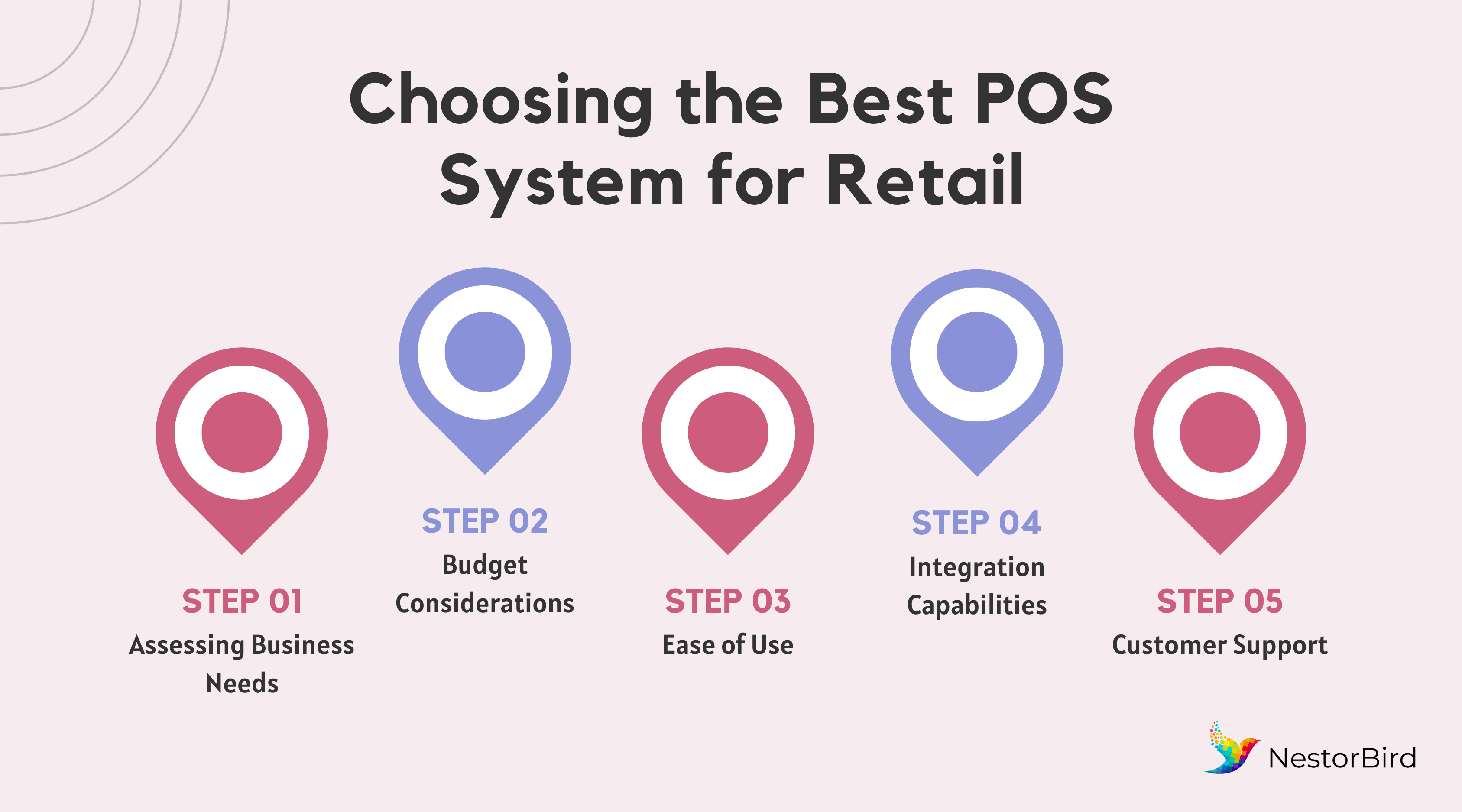 Choosing the Best POS System for Retail

STEP 01
Assessing Business Needs

STEP 02
Budget Considerations

STEP 03
Ease of Use

STEP 04
Integration Capabilities

STEP 05
Customer Support

NestorBird